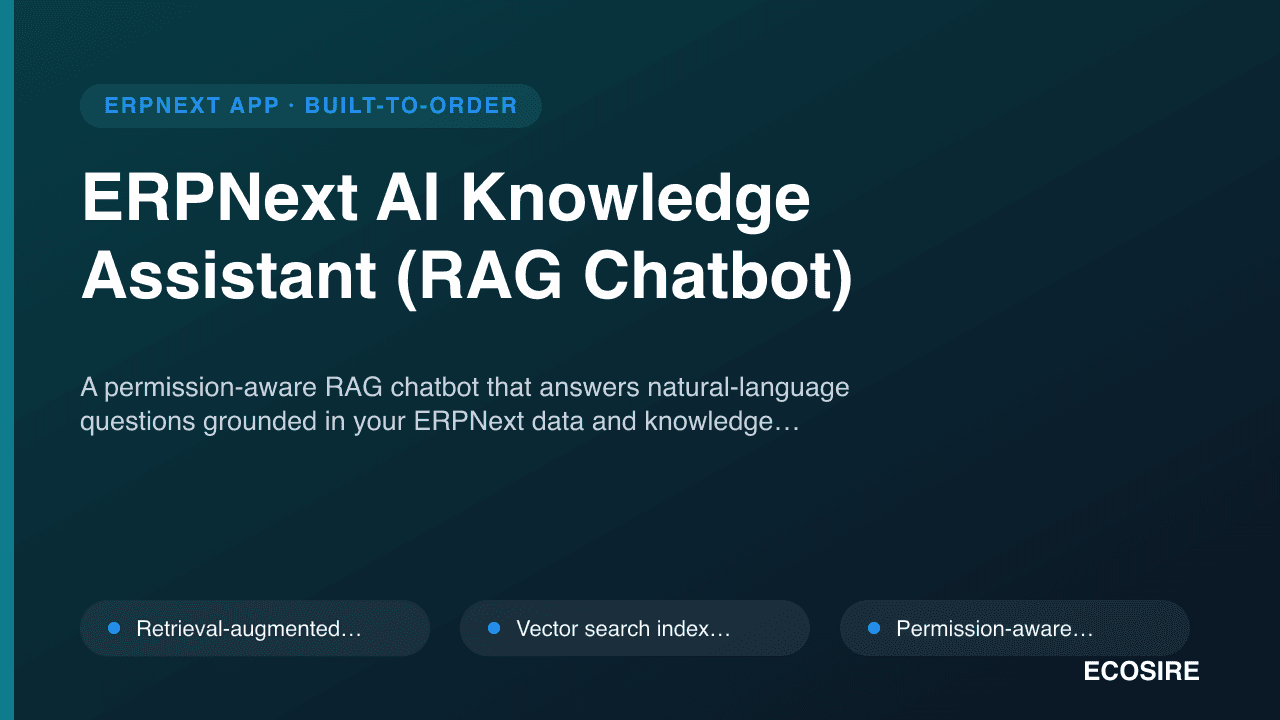 ERPNEXT APP · BUILT-TO-ORDER

ERPNext AI Knowledge Assistant (RAG Chatbot)

A permission-aware RAG chatbot that answers natural-language questions grounded in your ERPNext data and knowledge…

• Retrieval-augmented…

• Vector search index…

• Permission-aware…

ECOSIRE